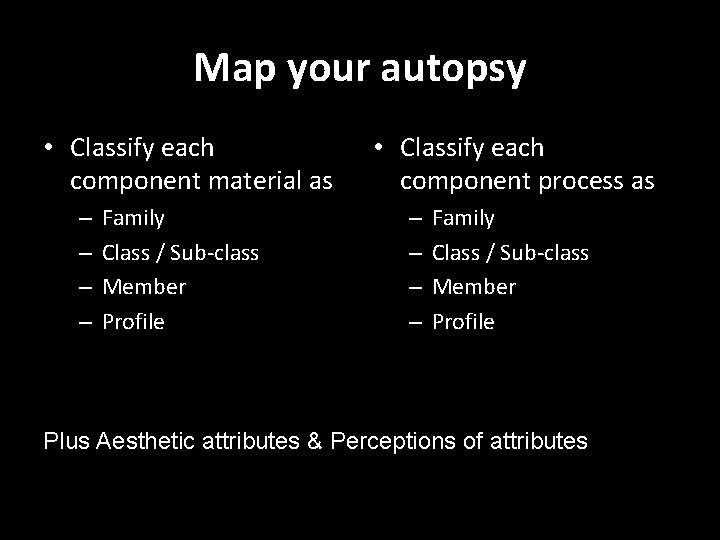 Map your autopsy

• Classify each component material as
– Family
– Class / Sub-class
– Member
– Profile

• Classify each component process as
– Family
– Class / Sub-class
– Member
– Profile

Plus Aesthetic attributes & Perceptions of attributes